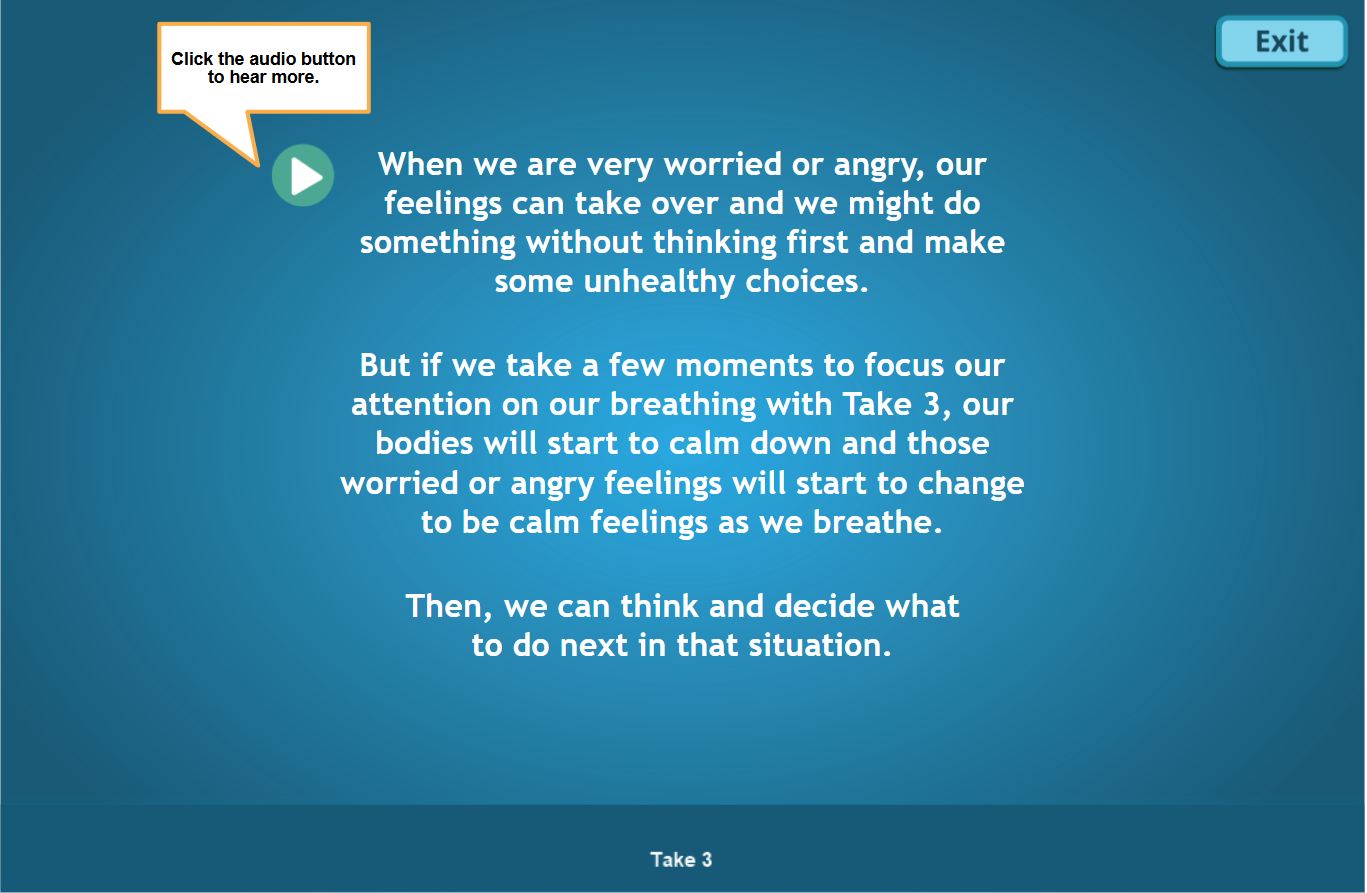 Click the audio button to hear more.

Exit

When we are very worried or angry, our feelings can take over and we might do something without thinking first and make some unhealthy choices.

But if we take a few moments to focus our attention on our breathing with Take 3, our bodies will start to calm down and those worried or angry feelings will start to change to be calm feelings as we breathe.

Then, we can think and decide what to do next in that situation.

Take 3